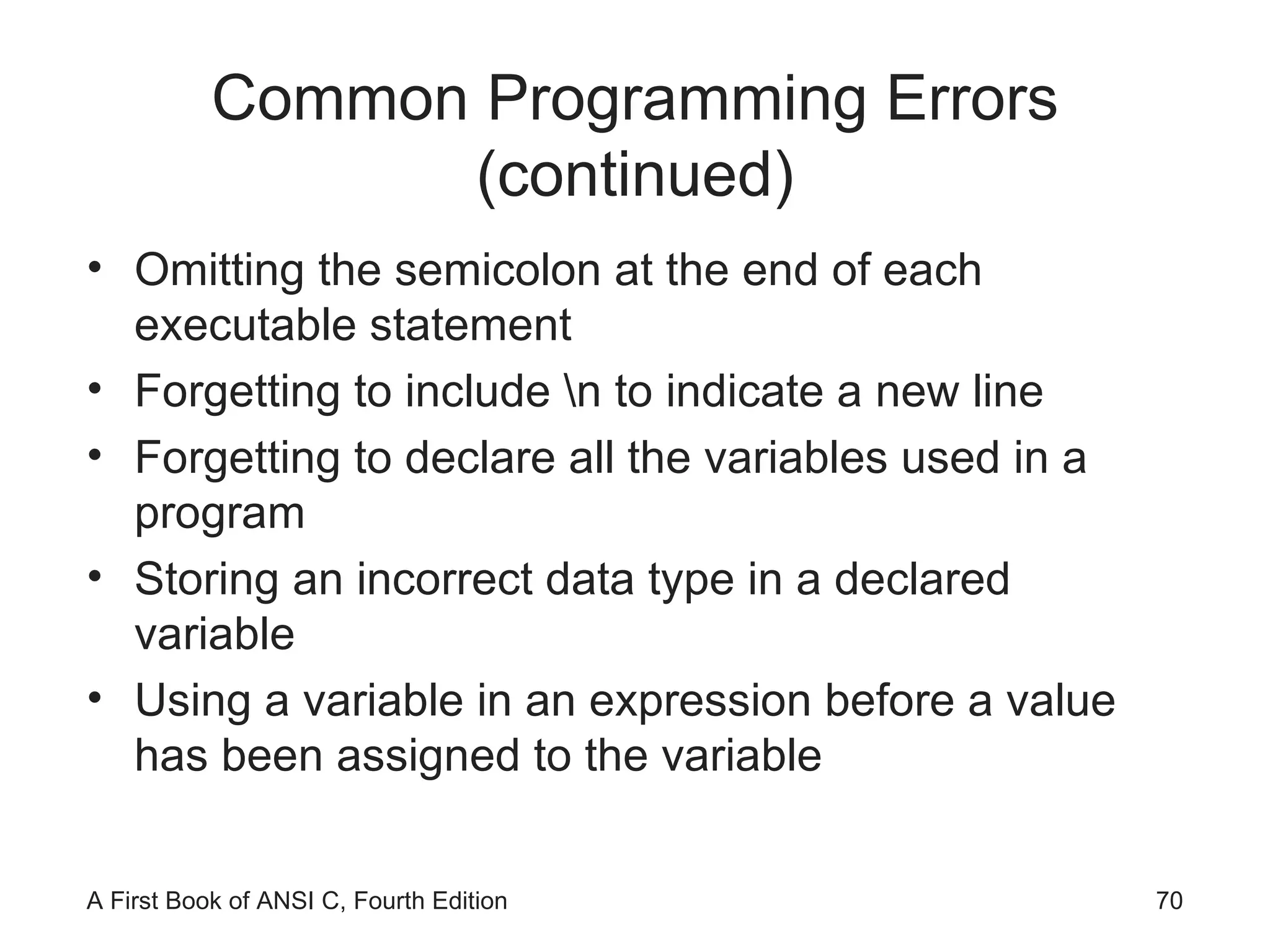 Common Programming Errors (continued)

• Omitting the semicolon at the end of each executable statement
• Forgetting to include \n to indicate a new line
• Forgetting to declare all the variables used in a program
• Storing an incorrect data type in a declared variable
• Using a variable in an expression before a value has been assigned to the variable

A First Book of ANSI C, Fourth Edition

70